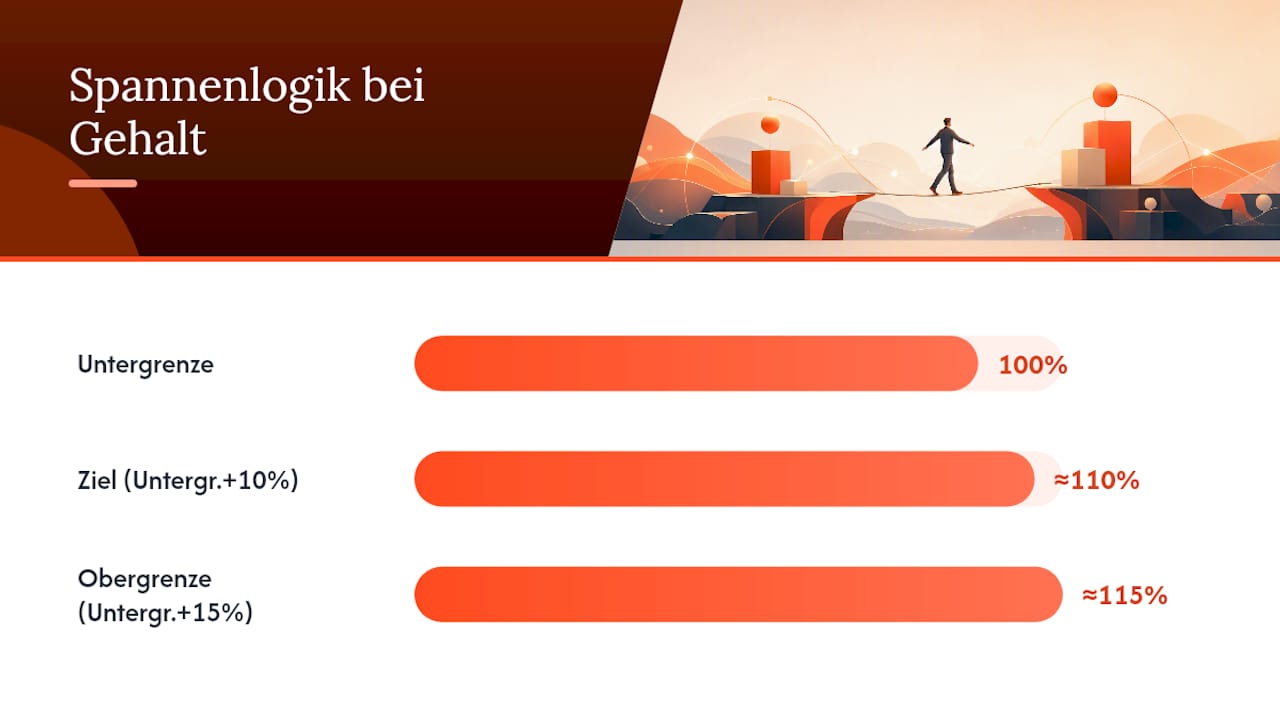 Spannenlogik bei Gehalt

Untergrenze

100%

Ziel (Untergr.+10%)

≈110%

Obergrenze (Untergr.+15%)

≈115%